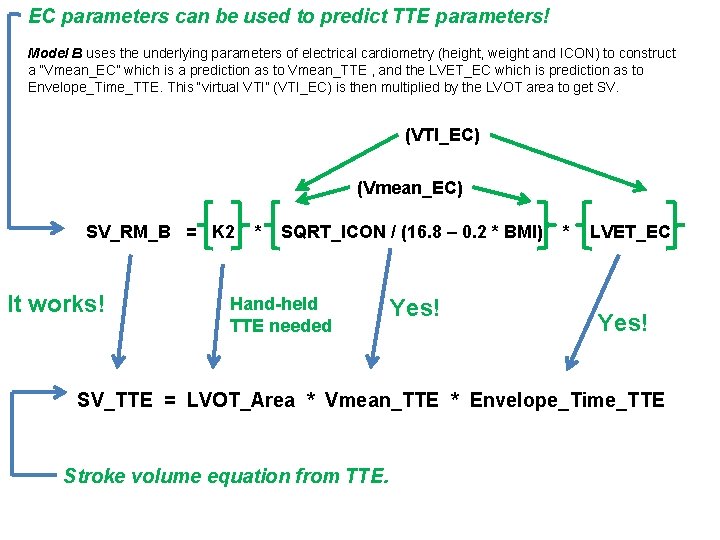 EC parameters can be used to predict TTE parameters!

Model B uses the underlying parameters of electrical cardiometry (height, weight and ICON) to construct a "Vmean_EC" which is a prediction as to Vmean_TTE , and the LVET_EC which is prediction as to Envelope_Time_TTE. This "virtual VTI" (VTI_EC) is then multiplied by the LVOT area to get SV.

(VTI_EC)

(Vmean_EC)

SV_RM_B = K2 * SQRT_ICON / (16.8 – 0.2 * BMI) * LVET_EC

It works!

Hand-held TTE needed

Yes!

Yes!

SV_TTE = LVOT_Area * Vmean_TTE * Envelope_Time_TTE

Stroke volume equation from TTE.